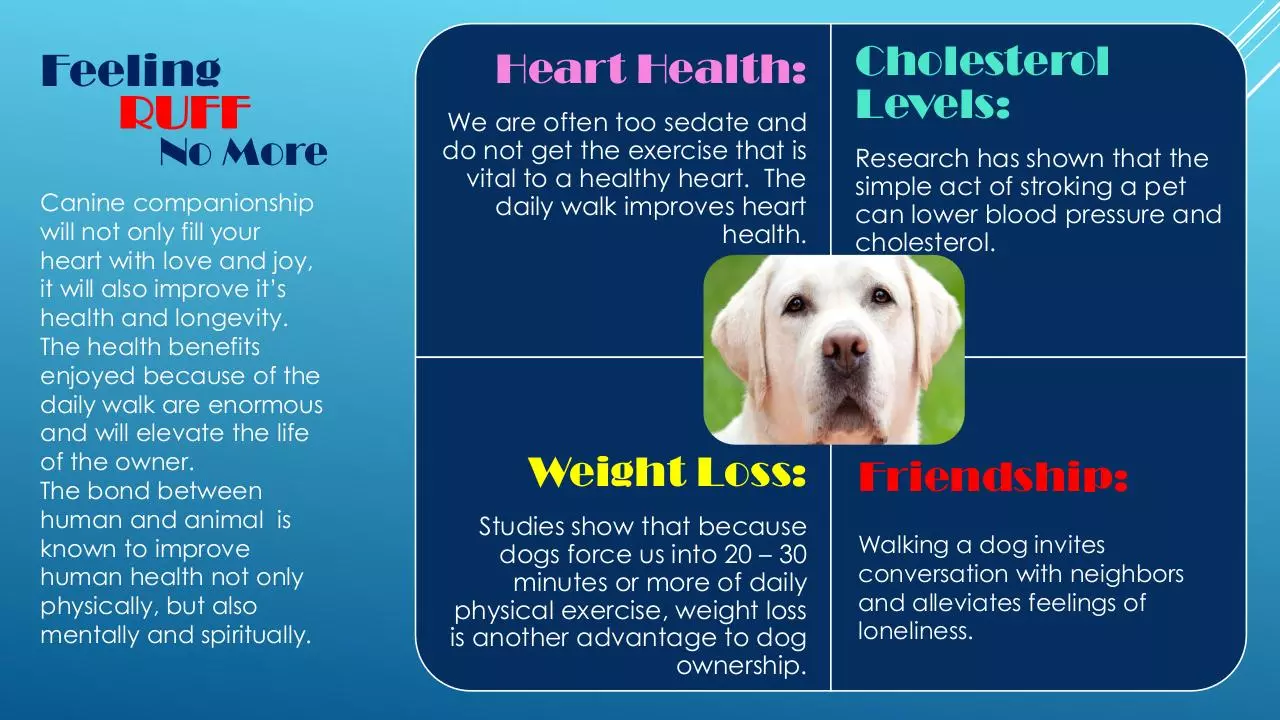 Feeling
RUFF
No More

Canine companionship will not only fill your heart with love and joy, it will also improve it's health and longevity. The health benefits enjoyed because of the daily walk are enormous and will elevate the life of the owner.
The bond between human and animal is known to improve human health not only physically, but also mentally and spiritually.

Heart Health:

We are often too sedate and do not get the exercise that is vital to a healthy heart. The daily walk improves heart health.

Cholesterol Levels:

Research has shown that the simple act of stroking a pet can lower blood pressure and cholesterol.

Weight Loss:

Studies show that because dogs force us into 20 – 30 minutes or more of daily physical exercise, weight loss is another advantage to dog ownership.

Friendship:

Walking a dog invites conversation with neighbors and alleviates feelings of loneliness.